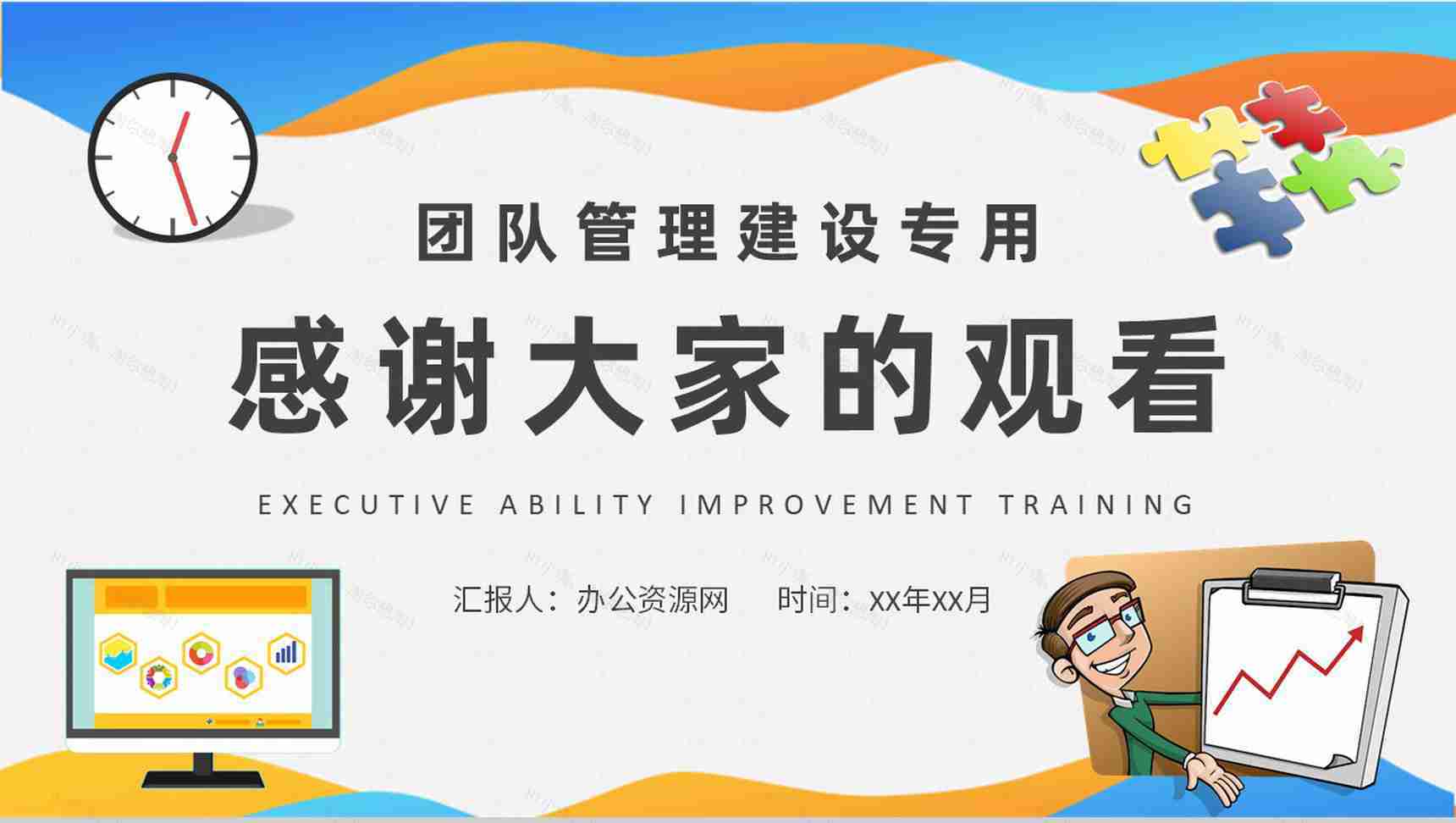 团队管理建设专用

感谢大家的观看

EXECUTIVE ABILITY IMPROVEMENT TRAINING

汇报人：办公资源网　　时间：XX年XX月